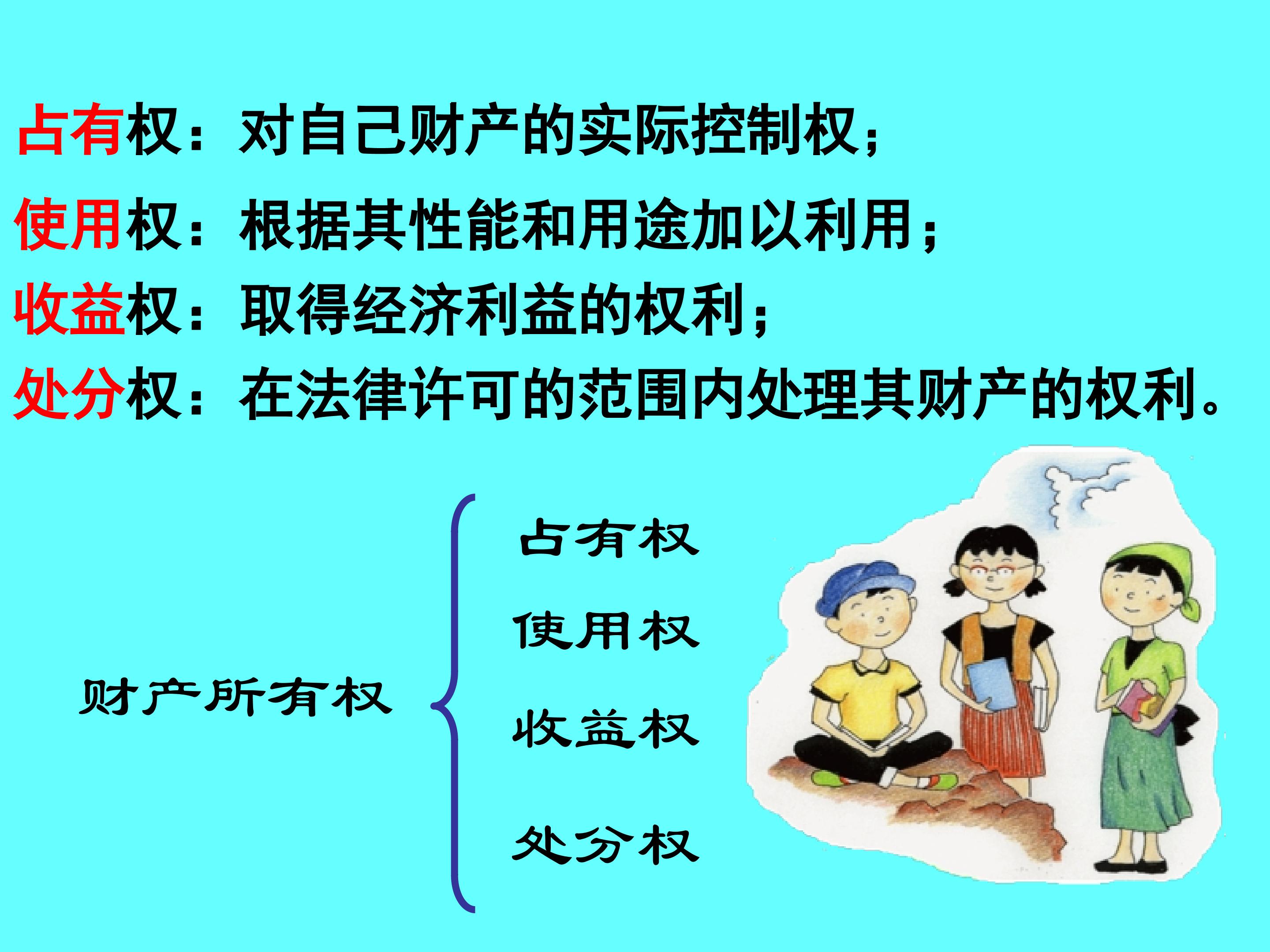 占有权：对自己财产的实际控制权；
使用权：根据其性能和用途加以利用；
收益权：取得经济利益的权利；
处分权：在法律许可的范围内处理其财产的权利。

财产所有权
占有权
使用权
收益权
处分权